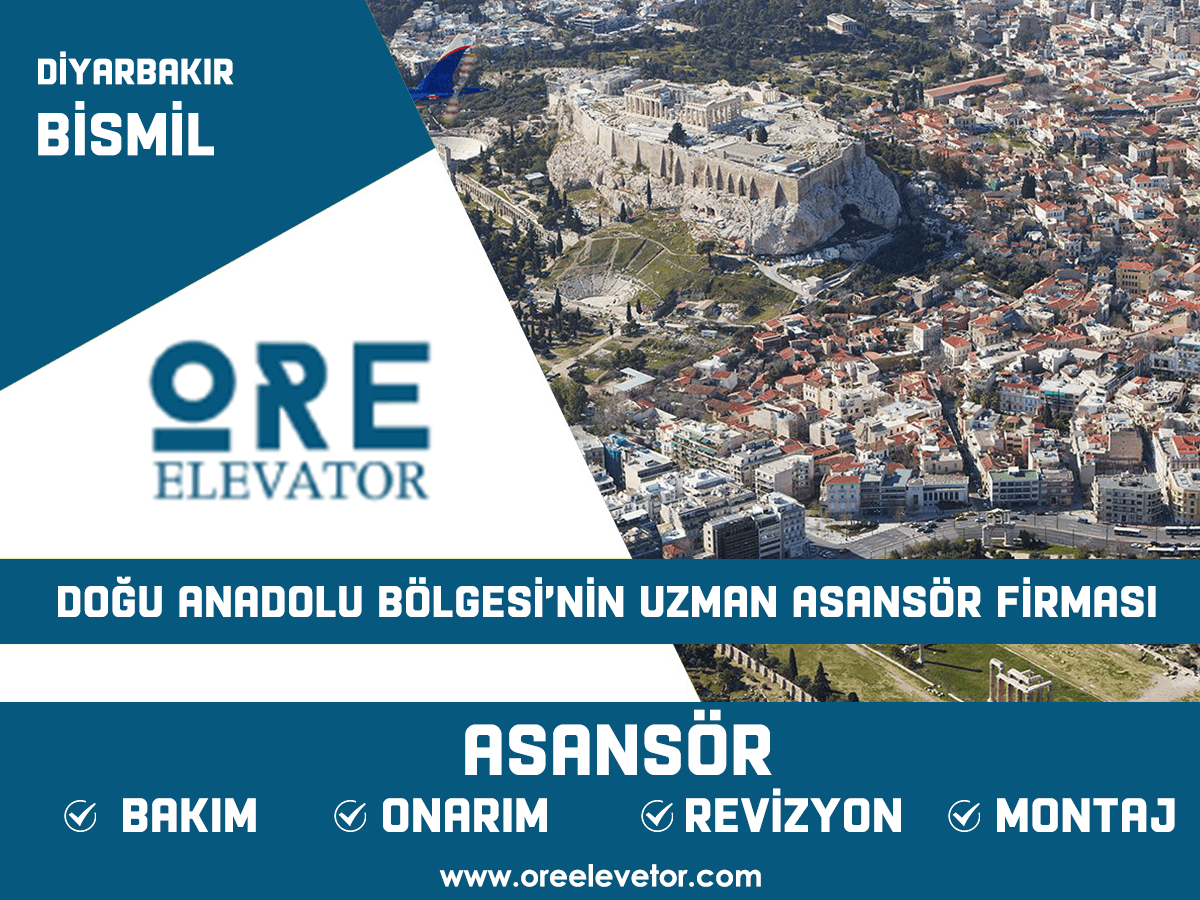 DİYARBAKIR
BİSMİL

ORE
ELEVATOR

DOĞU ANADOLU BÖLGESİ'NİN UZMAN ASANSÖR FİRMASI

ASANSÖR

BAKIM ONARIM REVİZYON MONTAJ

www.oreelevetor.com